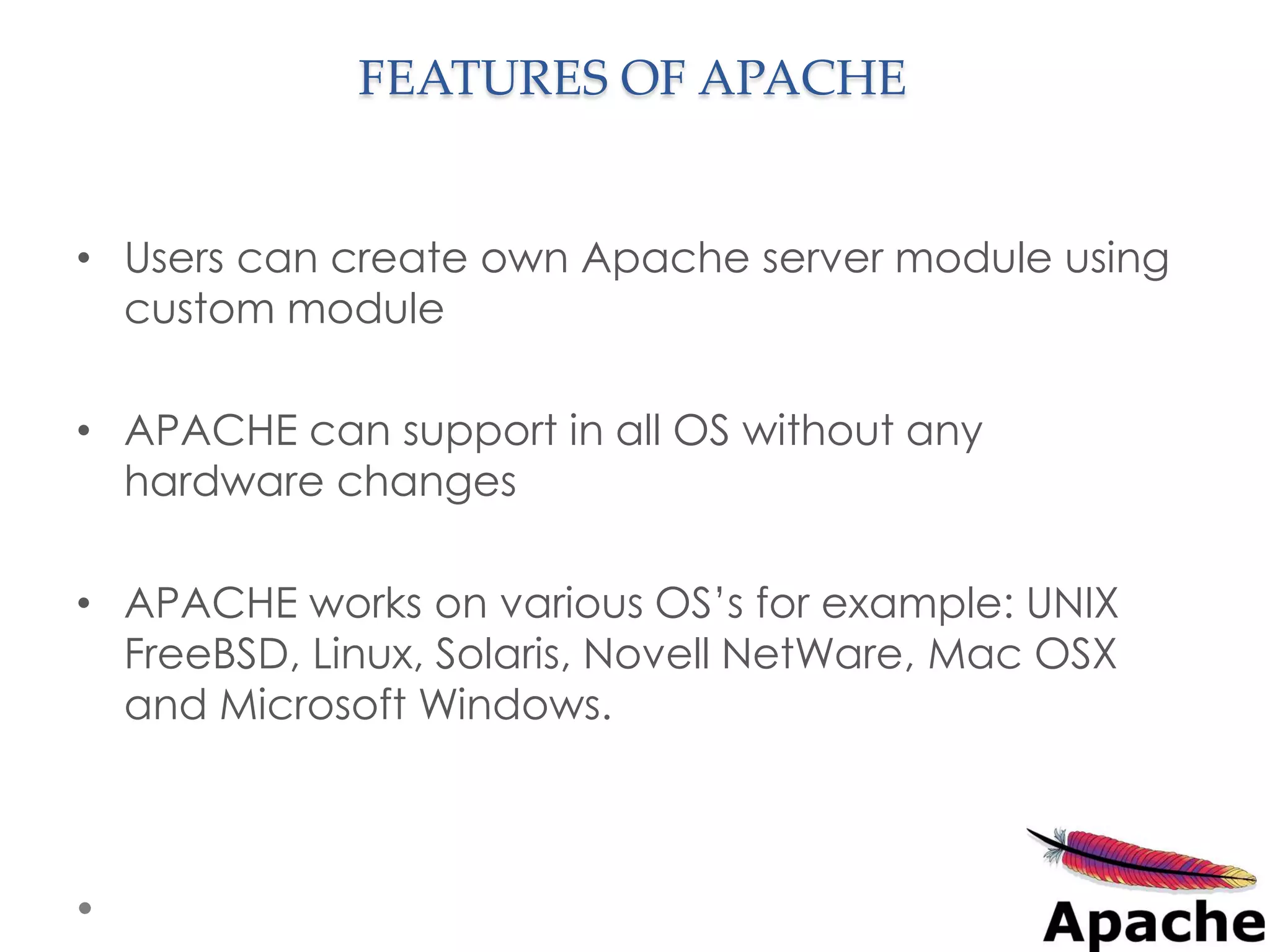 FEATURES OF APACHE

• Users can create own Apache server module using custom module

• APACHE can support in all OS without any hardware changes

• APACHE works on various OS's for example: UNIX FreeBSD, Linux, Solaris, Novell NetWare, Mac OSX and Microsoft Windows.

•

Apache